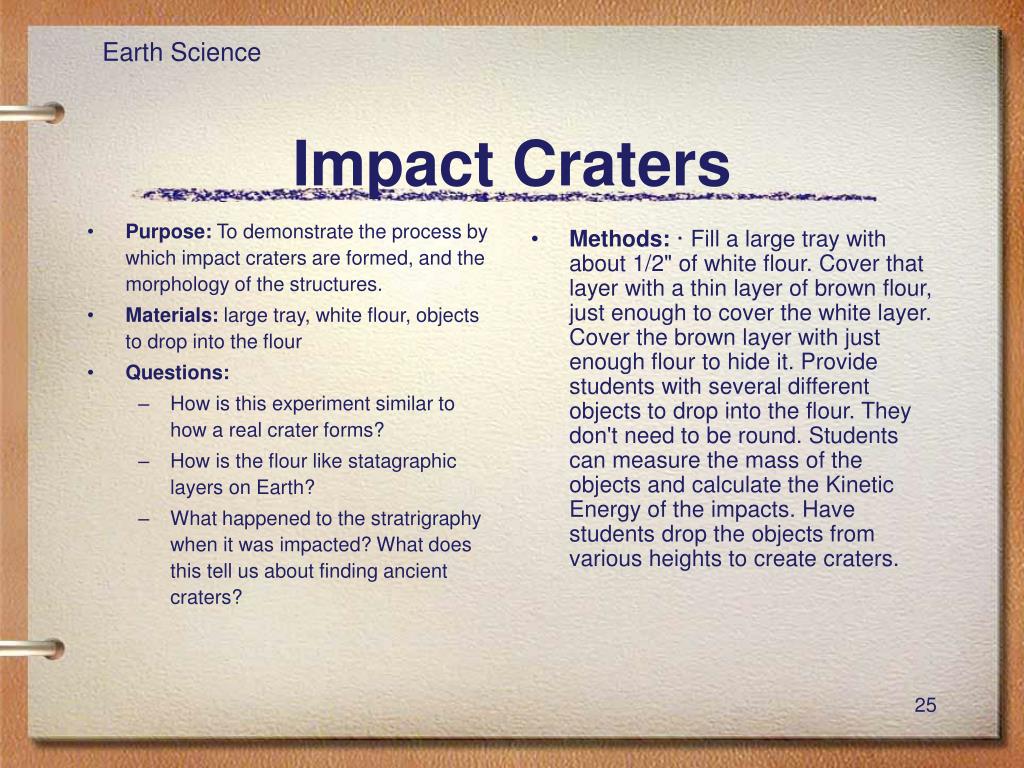 Earth Science

Impact Craters

• **Purpose:** To demonstrate the process by which impact craters are formed, and the morphology of the structures.
• **Materials:** large tray, white flour, objects to drop into the flour
• **Questions:**
  – How is this experiment similar to how a real crater forms?
  – How is the flour like statagraphic layers on Earth?
  – What happened to the stratrigraphy when it was impacted? What does this tell us about finding ancient craters?

• **Methods:** · Fill a large tray with about 1/2" of white flour. Cover that layer with a thin layer of brown flour, just enough to cover the white layer. Cover the brown layer with just enough flour to hide it. Provide students with several different objects to drop into the flour. They don't need to be round. Students can measure the mass of the objects and calculate the Kinetic Energy of the impacts. Have students drop the objects from various heights to create craters.

25